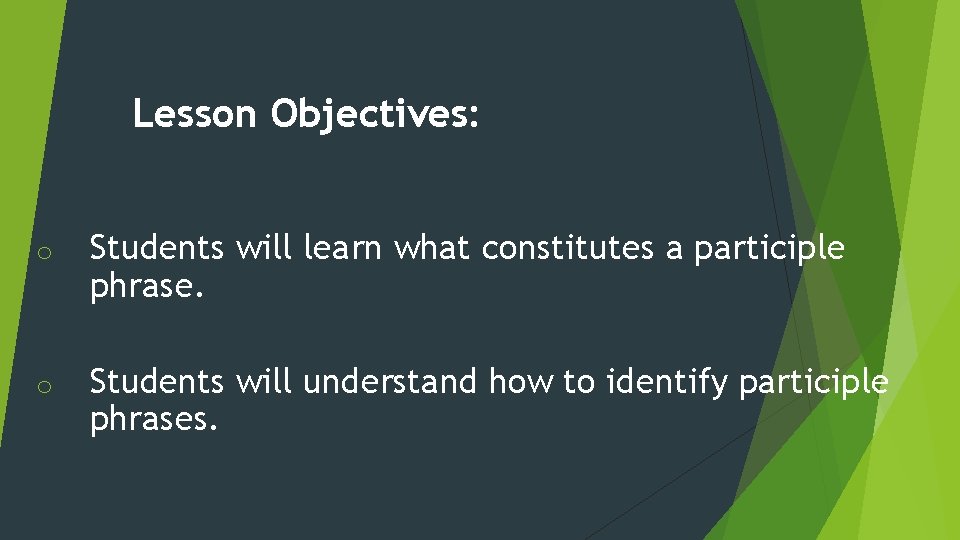 Lesson Objectives:

o Students will learn what constitutes a participle phrase.

o Students will understand how to identify participle phrases.